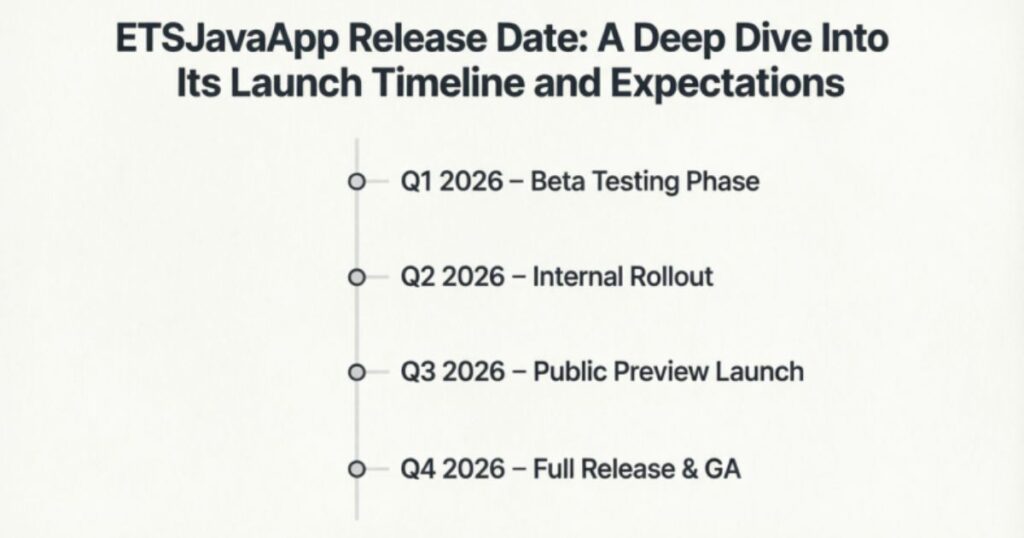 ETSJavaApp Release Date: A Deep Dive Into Its Launch Timeline and Expectations

Q1 2026 – Beta Testing Phase

Q2 2026 – Internal Rollout

Q3 2026 – Public Preview Launch

Q4 2026 – Full Release & GA